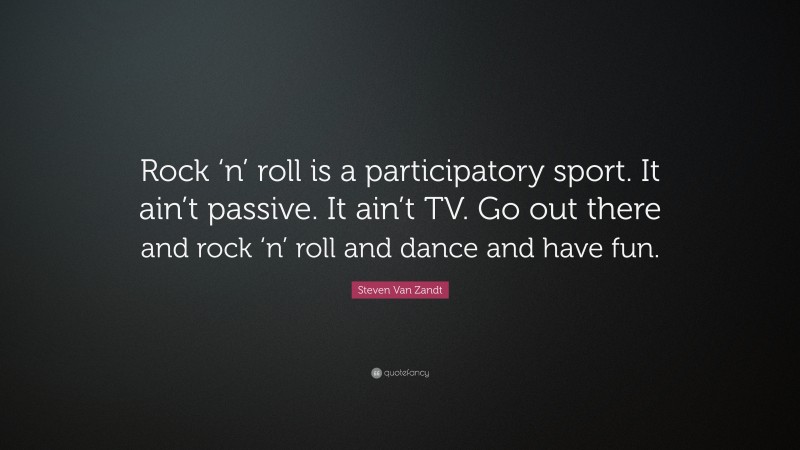 Rock ‘n’ roll is a participatory sport. It ain’t passive. It ain’t TV. Go out there and rock ‘n’ roll and dance and have fun.

Steven Van Zandt

quotefancy